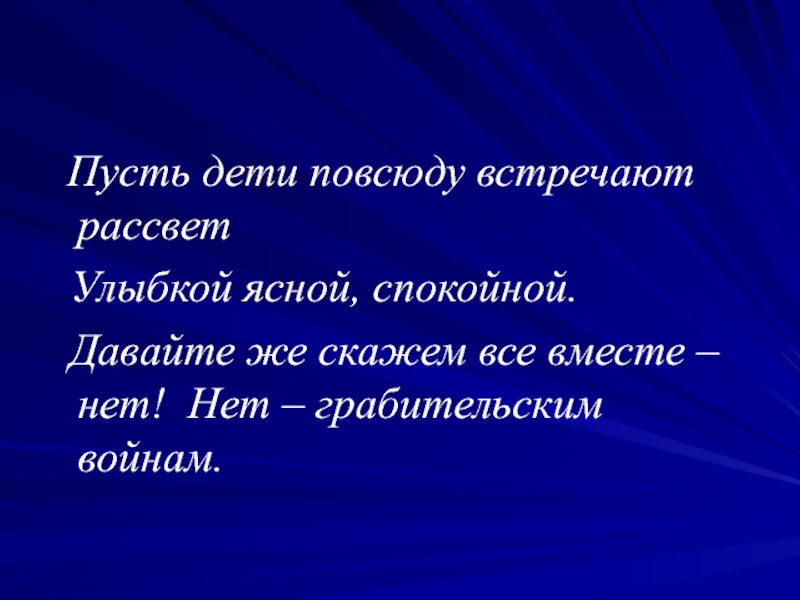 Пусть дети повсюду встречают рассвет

Улыбкой ясной, спокойной.

Давайте же скажем все вместе – нет! Нет – грабительским войнам.